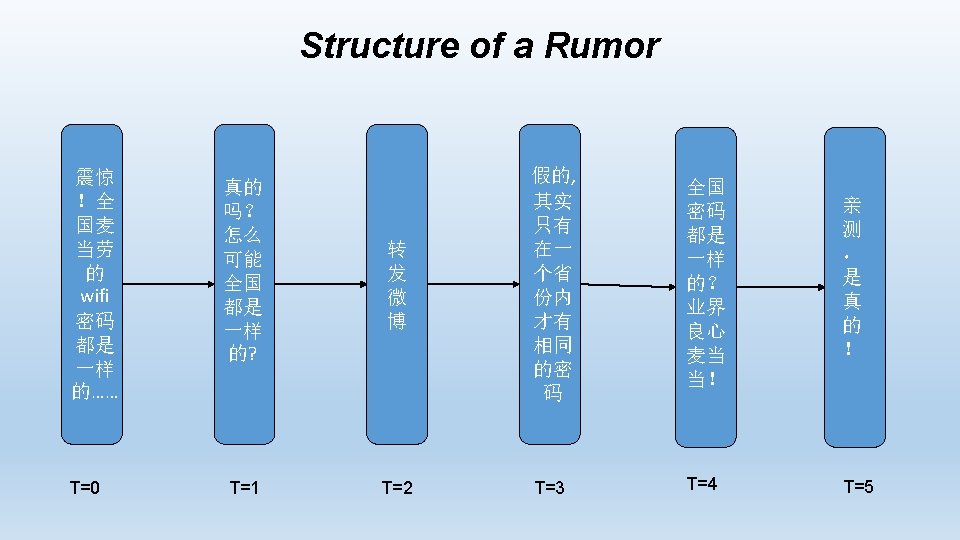 Structure of a Rumor

震惊！全国麦当劳的wifi密码都是一样的……

真的吗？怎么可能全国都是一样的?

转发微博

假的,其实只有在一个省份内才有相同的密码

全国密码都是一样的？业界良心麦当当！

亲测，是真的！

T=0

T=1

T=2

T=3

T=4

T=5